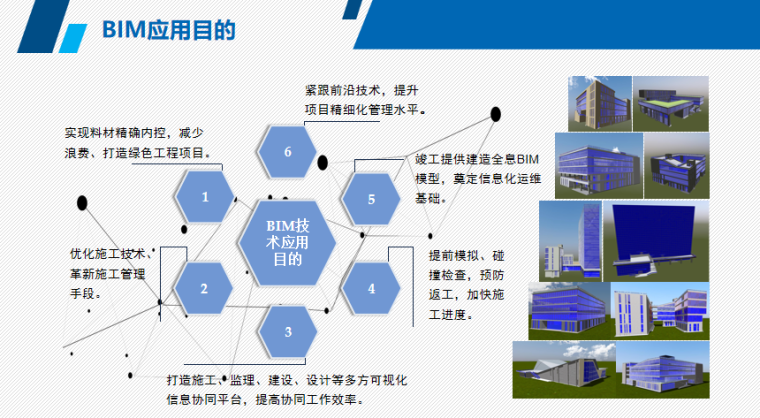 BIM应用目的

紧跟前沿技术，提升项目精细化管理水平。

实现料材精确内控，减少浪费、打造绿色工程项目。

6

1

5

竣工提供建造全息BIM模型，奠定信息化运维基础。

BIM技术应用目的

优化施工技术、革新施工管理手段。

2

4

提前模拟、碰撞检查，预防返工，加快施工进度。

3

打造施工、监理、建设、设计等多方可视化信息协同平台，提高协同工作效率。